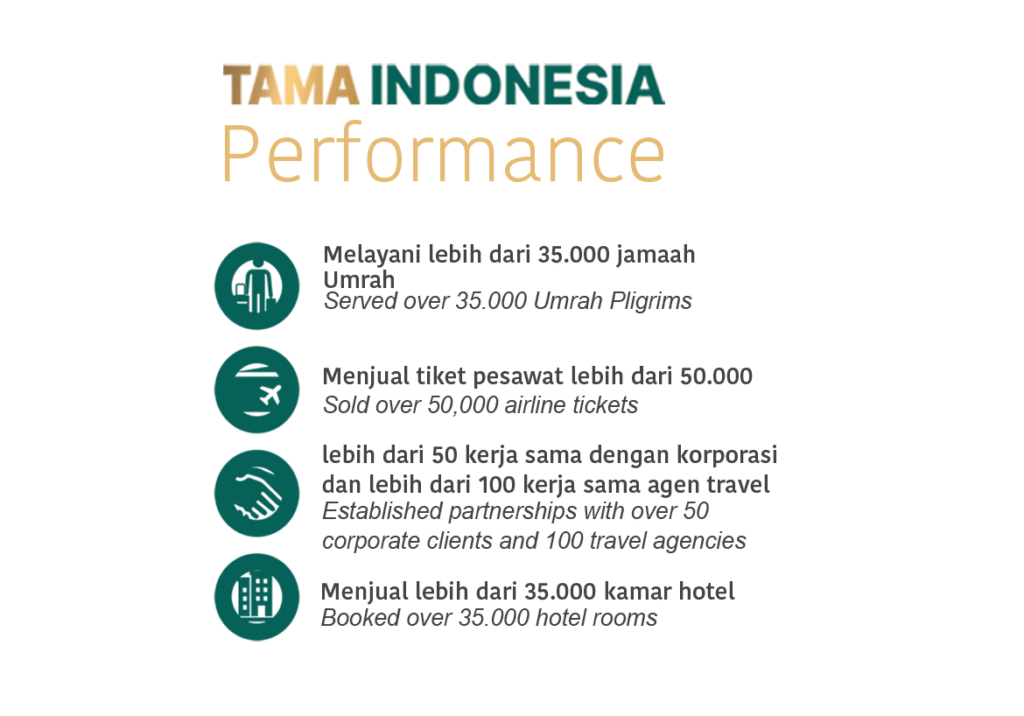 TAMA INDONESIA
Performance

Melayani lebih dari 35.000 jamaah Umrah
Served over 35.000 Umrah Pligrims

Menjual tiket pesawat lebih dari 50.000
Sold over 50,000 airline tickets

lebih dari 50 kerja sama dengan korporasi dan lebih dari 100 kerja sama agen travel
Established partnerships with over 50 corporate clients and 100 travel agencies

Menjual lebih dari 35.000 kamar hotel
Booked over 35.000 hotel rooms